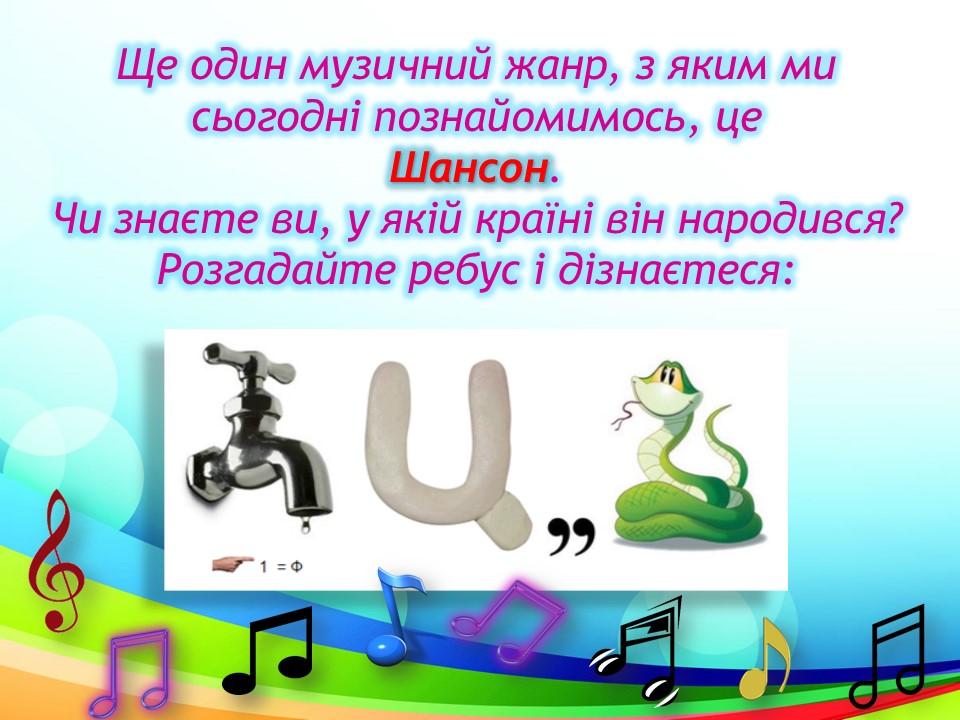 Ще один музичний жанр, з яким ми сьогодні познайомимось, це Шансон.
Чи знаєте ви, у якій країні він народився? Розгадайте ребус і дізнаєтеся:

1 = Ф

Ц

,,